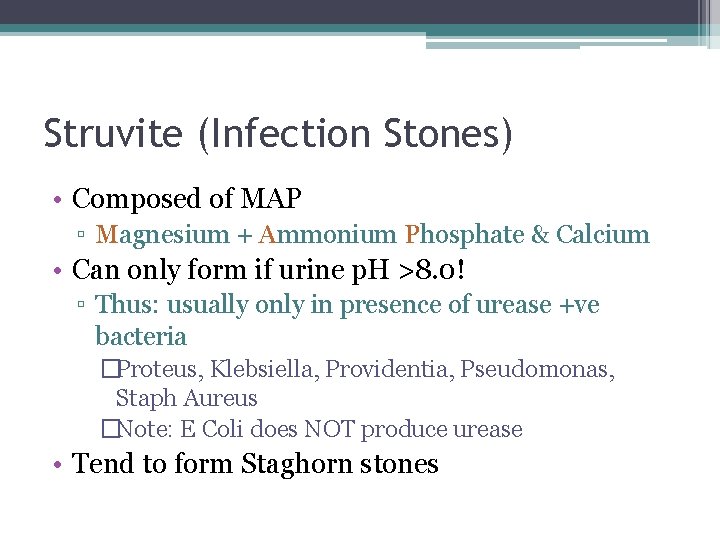 Struvite (Infection Stones)

• Composed of MAP
▫ Magnesium + Ammonium Phosphate & Calcium
• Can only form if urine pH >8.0!
▫ Thus: usually only in presence of urease +ve bacteria
□Proteus, Klebsiella, Providentia, Pseudomonas, Staph Aureus
□Note: E Coli does NOT produce urease
• Tend to form Staghorn stones